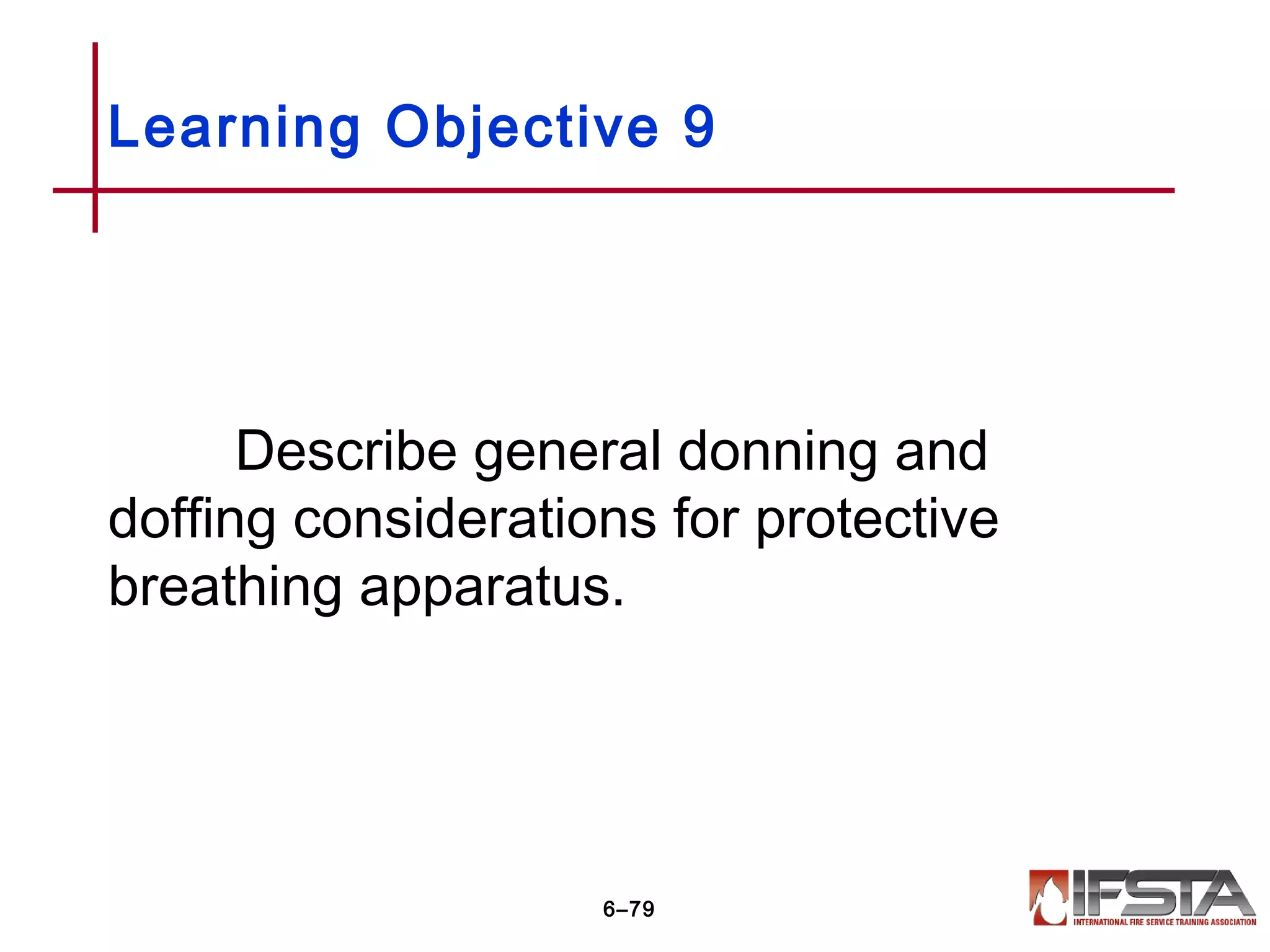 Learning Objective 9

Describe general donning and doffing considerations for protective breathing apparatus.

6–79

IFSTA
INTERNATIONAL FIRE SERVICE TRAINING ASSOCIATION